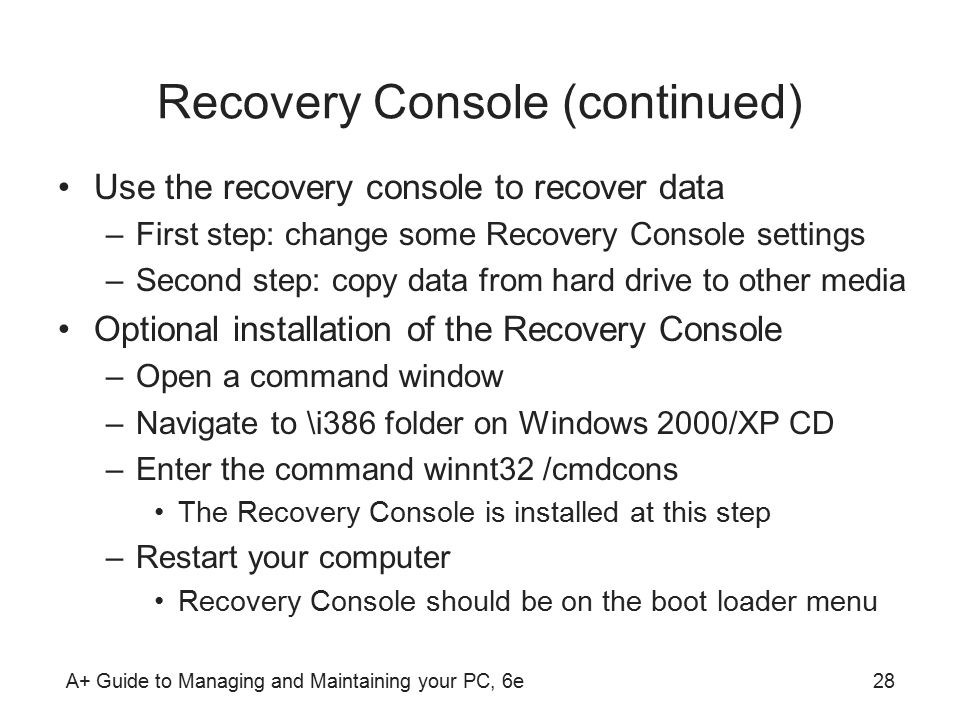 Recovery Console (continued)

• Use the recovery console to recover data
– First step: change some Recovery Console settings
– Second step: copy data from hard drive to other media
• Optional installation of the Recovery Console
– Open a command window
– Navigate to \i386 folder on Windows 2000/XP CD
– Enter the command winnt32 /cmdcons
• The Recovery Console is installed at this step
– Restart your computer
• Recovery Console should be on the boot loader menu

A+ Guide to Managing and Maintaining your PC, 6e

28